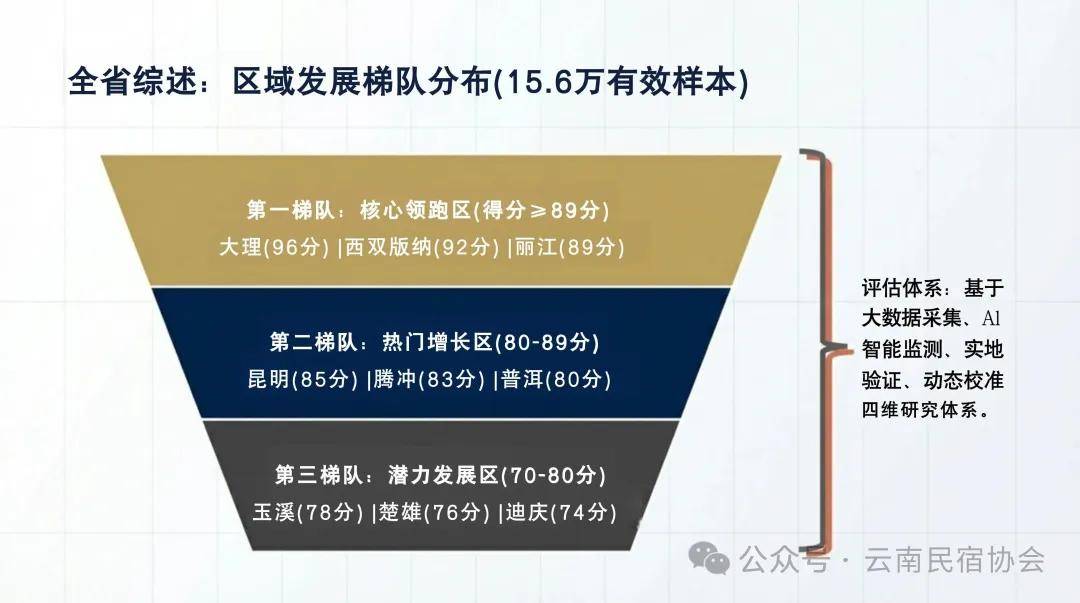 全省综述：区域发展梯队分布(15.6万有效样本)

第一梯队：核心领跑区(得分≥89分)
大理(96分) |西双版纳(92分) |丽江(89分)

第二梯队：热门增长区(80-89分)
昆明(85分) |腾冲(83分) |普洱(80分)

第三梯队：潜力发展区(70-80分)
玉溪(78分) |楚雄(76分) |迪庆(74分)

评估体系：基于大数据采集、AI智能监测、实地验证、动态校准四维研究体系。

公众号 · 云南民宿协会